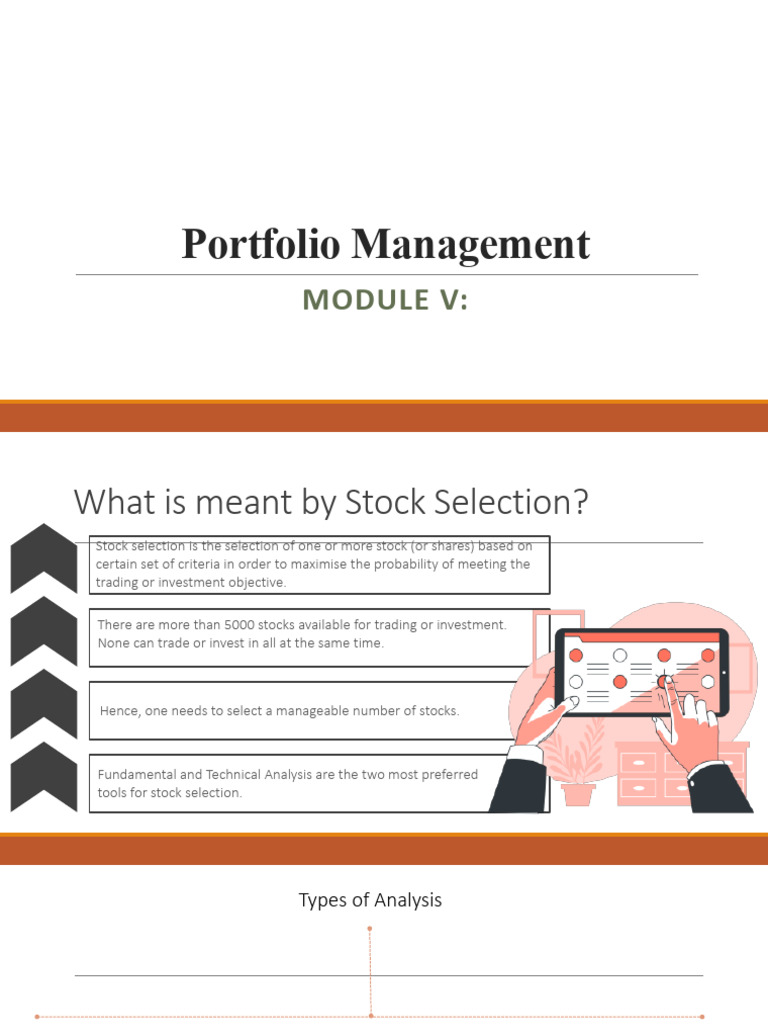 Portfolio Management

MODULE V:

What is meant by Stock Selection?

Stock selection is the selection of one or more stock (or shares) based on certain set of criteria in order to maximise the probability of meeting the trading or investment objective.

There are more than 5000 stocks available for trading or investment. None can trade or invest in all at the same time.

Hence, one needs to select a manageable number of stocks.

Fundamental and Technical Analysis are the two most preferred tools for stock selection.

Types of Analysis